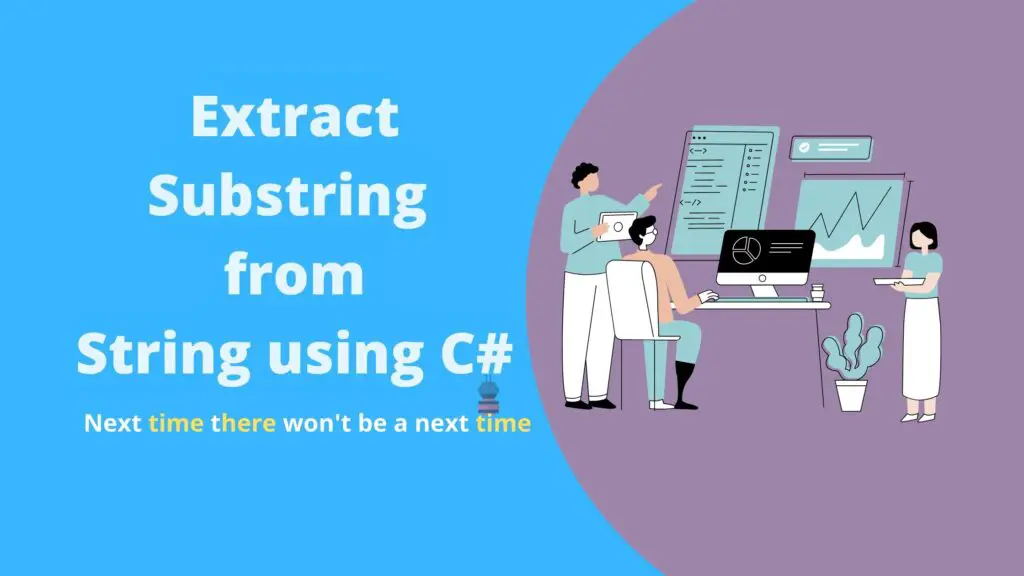 Extract Substring from String using C#

Next time there won't be a next time